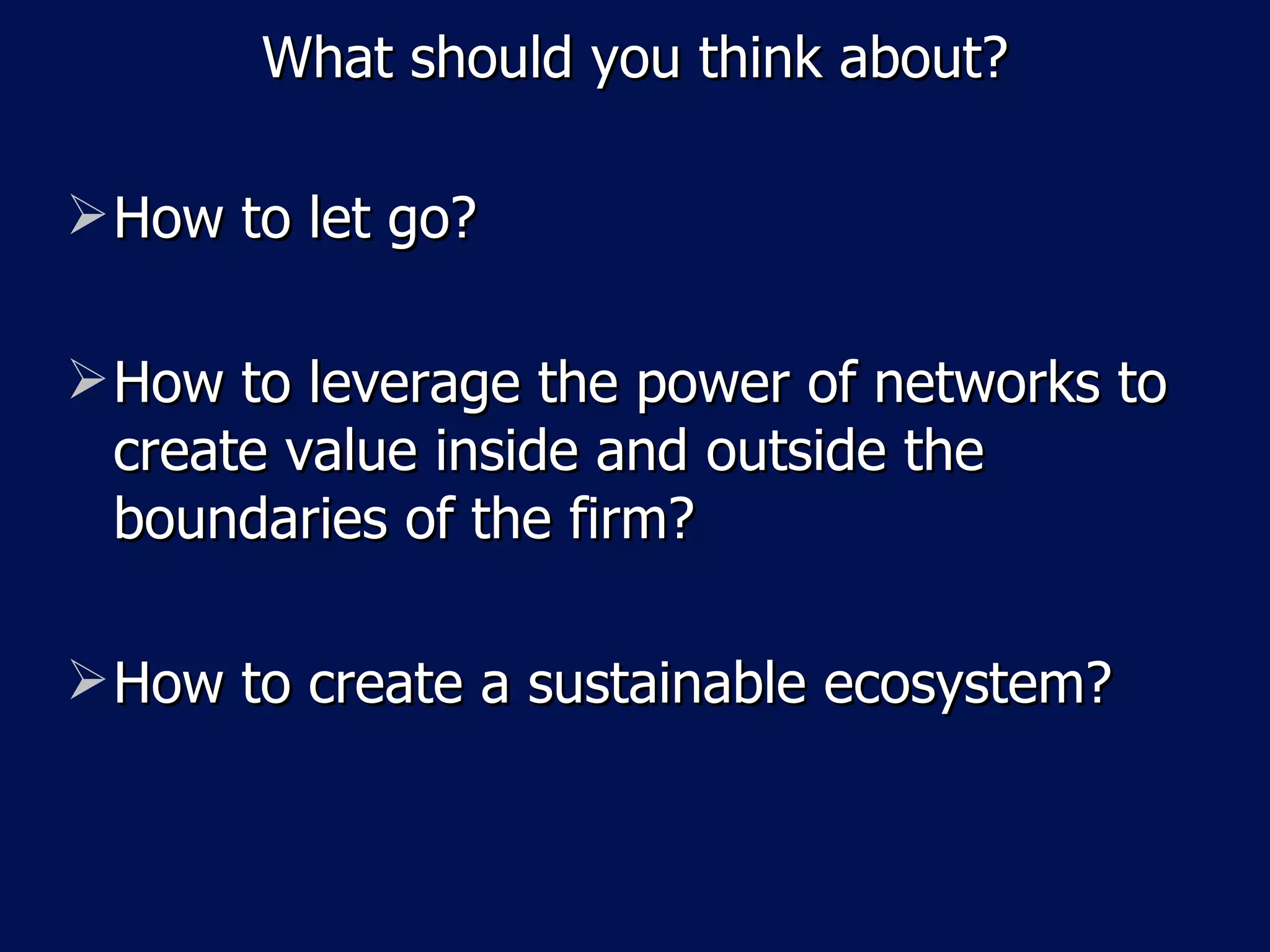 What should you think about?

➢ How to let go?

➢ How to leverage the power of networks to create value inside and outside the boundaries of the firm?

➢ How to create a sustainable ecosystem?